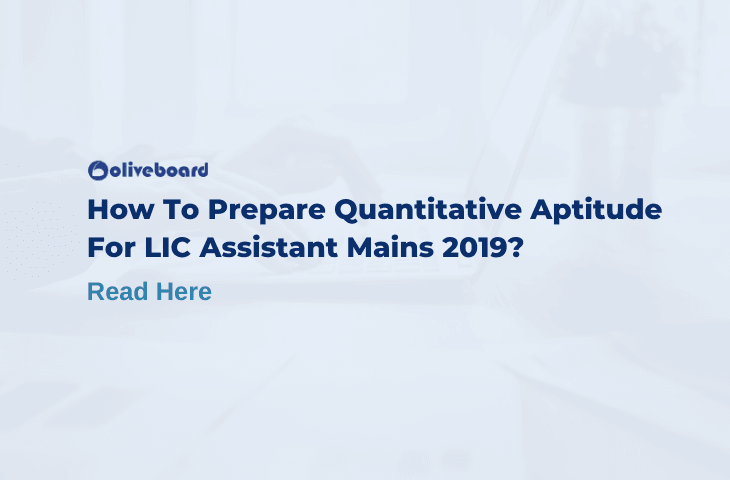 oliveboard

How To Prepare Quantitative Aptitude For LIC Assistant Mains 2019?

Read Here